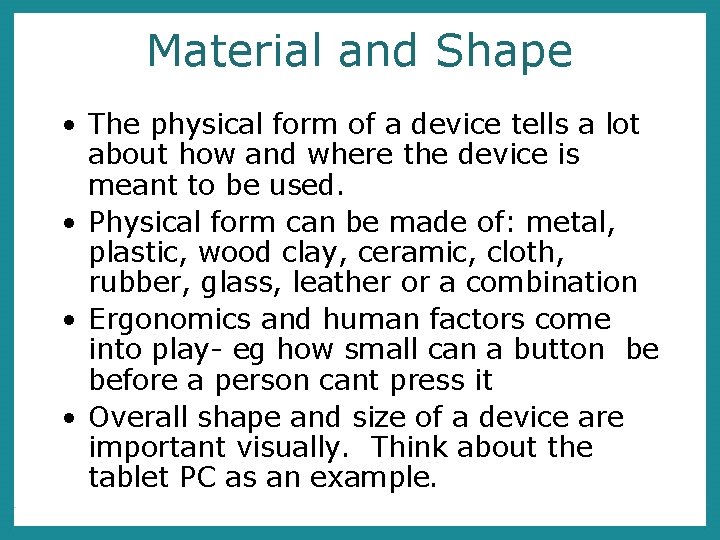 Material and Shape

• The physical form of a device tells a lot about how and where the device is meant to be used.
• Physical form can be made of: metal, plastic, wood clay, ceramic, cloth, rubber, glass, leather or a combination
• Ergonomics and human factors come into play- eg how small can a button be before a person cant press it
• Overall shape and size of a device are important visually. Think about the tablet PC as an example.